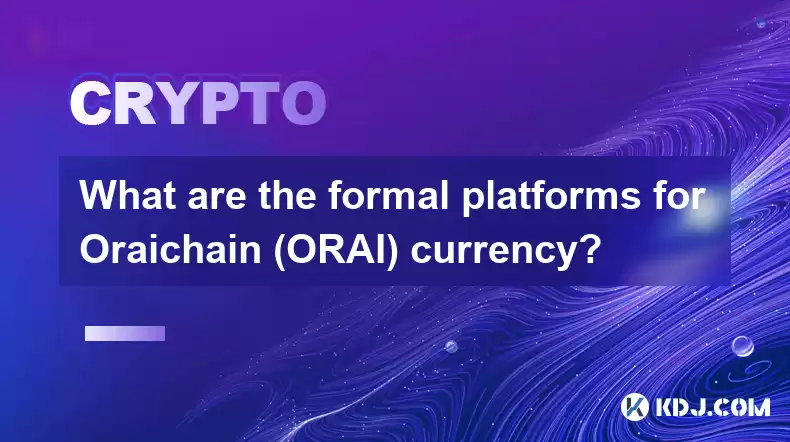 CRYPTO

What are the formal platforms for Oraichain (ORAI) currency?

KDJ.COM